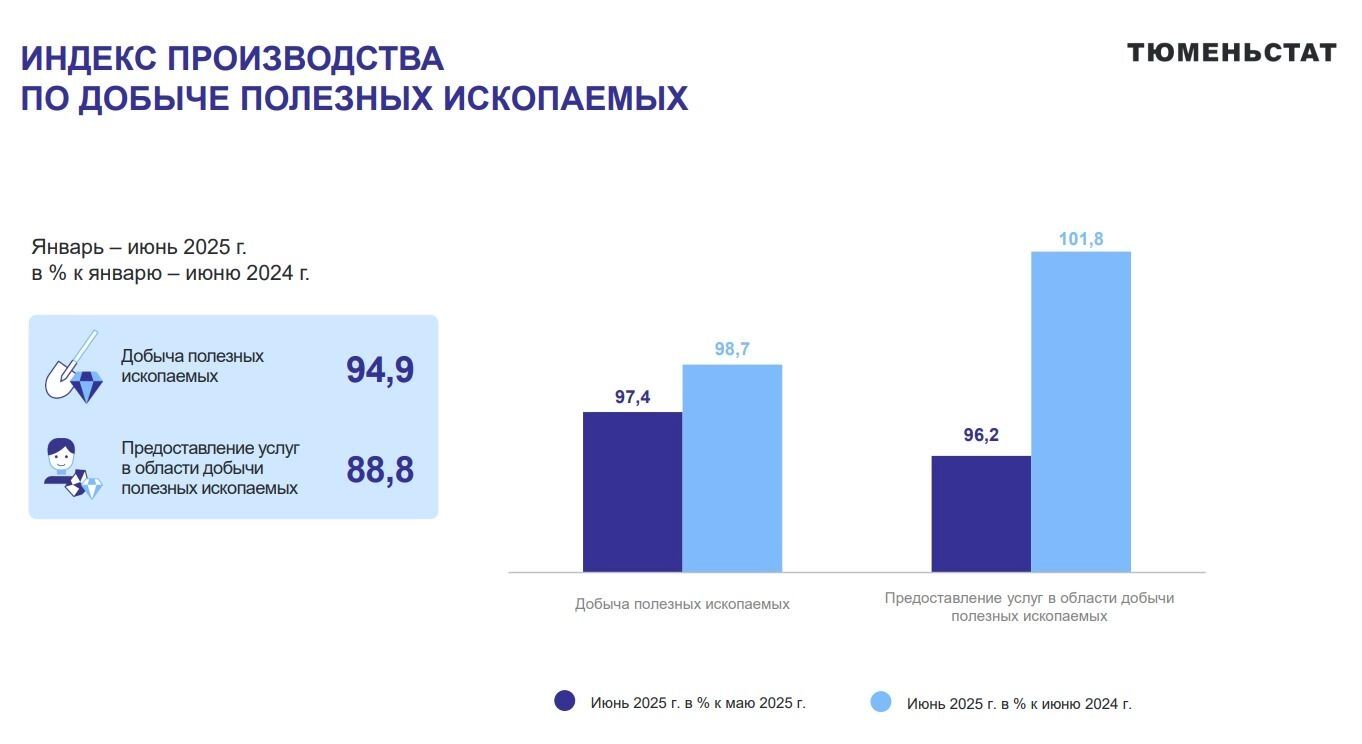 ИНДЕКС ПРОИЗВОДСТВА
ПО ДОБЫЧЕ ПОЛЕЗНЫХ ИСКОПАЕМЫХ

ТЮМЕНЬСТАТ

Январь – июнь 2025 г.
в % к январю – июню 2024 г.

Добыча полезных ископаемых 94,9

Предоставление услуг в области добычи полезных ископаемых 88,8

97,4
98,7
96,2
101,8

Добыча полезных ископаемых

Предоставление услуг в области добычи полезных ископаемых

Июнь 2025 г. в % к маю 2025 г.
Июнь 2025 г. в % к июню 2024 г.